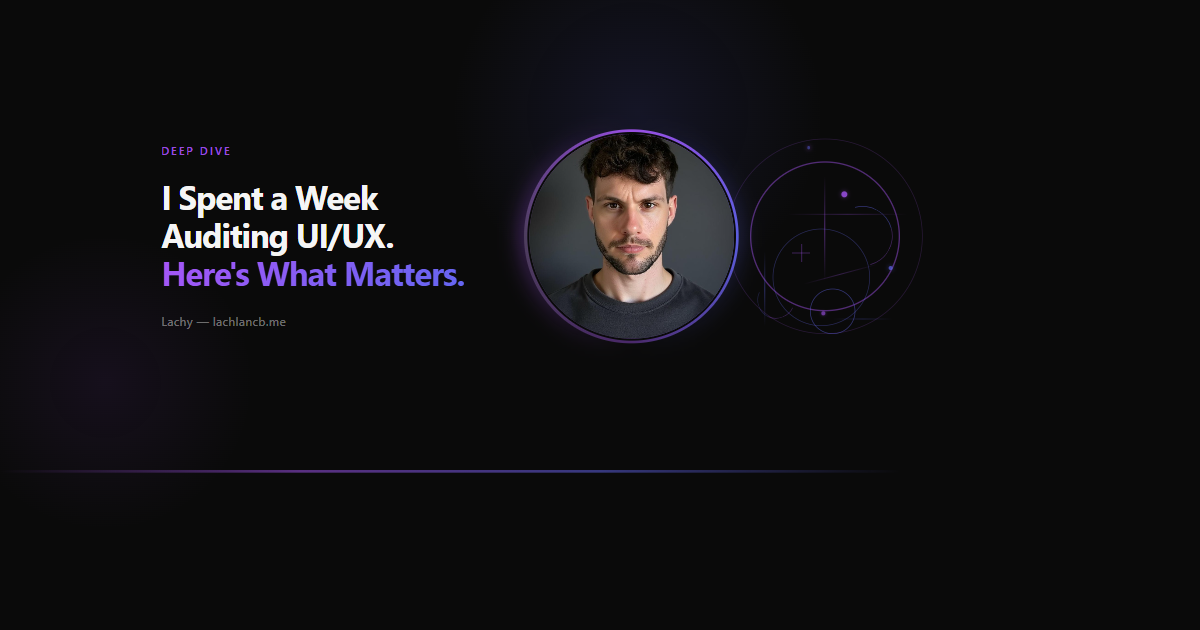 DEEP DIVE

I Spent a Week Auditing UI/UX. Here's What Matters.

Lachy — lachlancb.me